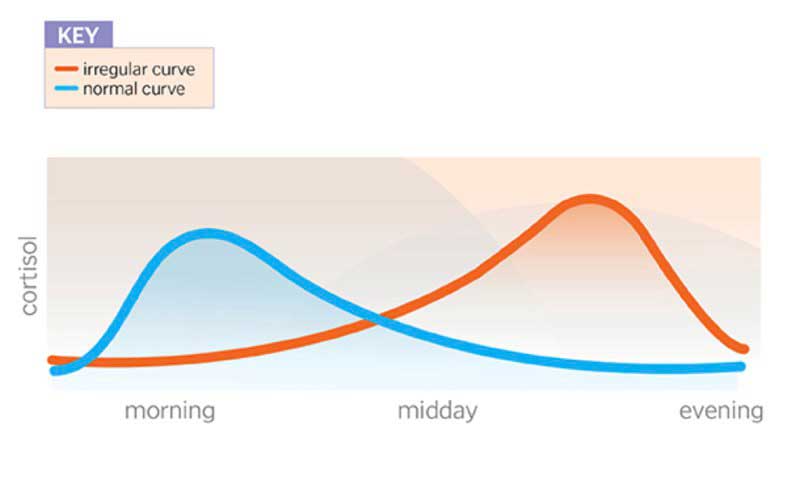 KEY
irregular curve
normal curve

cortisol

morning
midday
evening